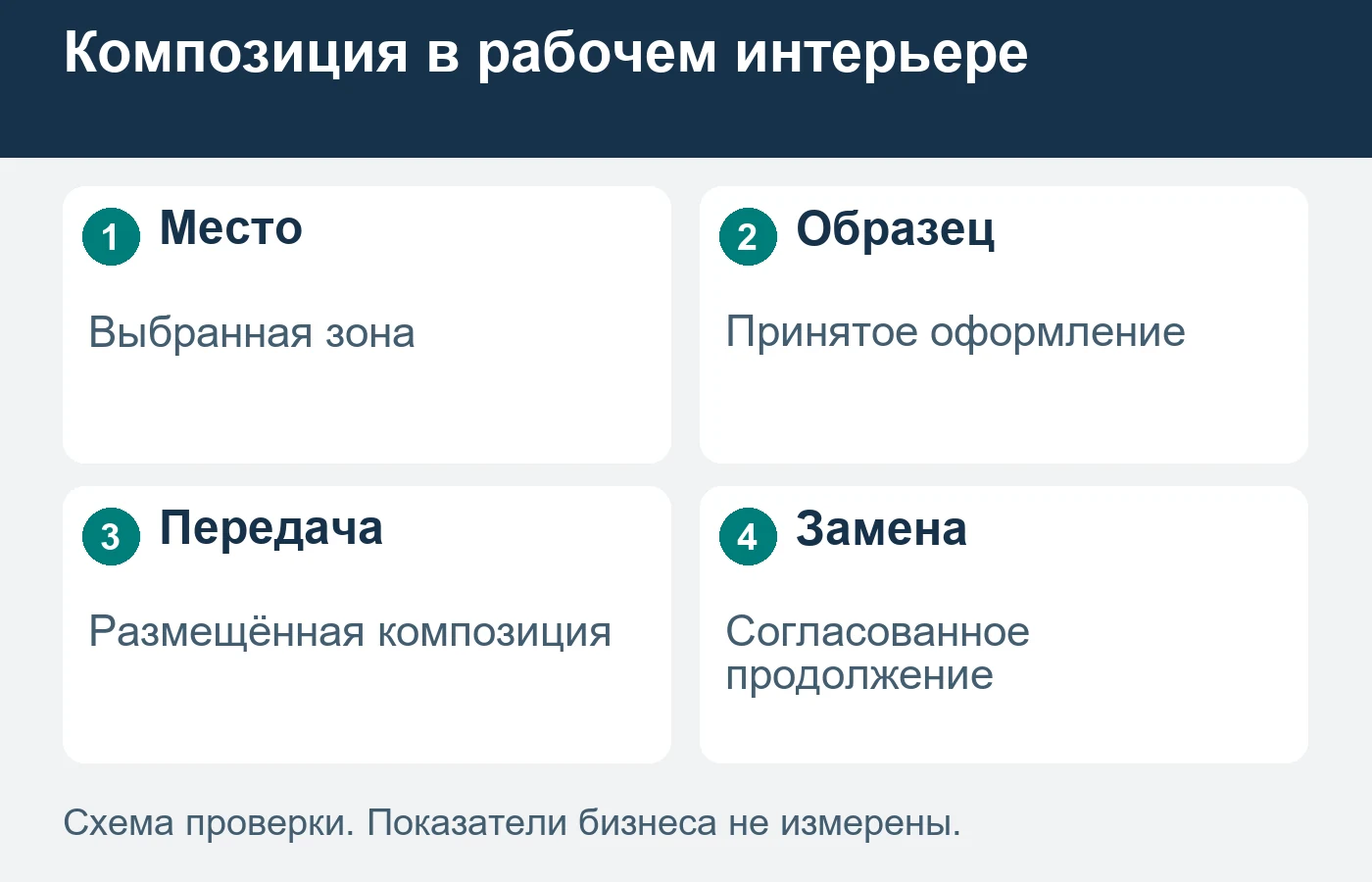 Композиция в рабочем интерьере

1 Место

Выбранная зона

2 Образец

Принятое оформление

3 Передача

Размещённая композиция

4 Замена

Согласованное продолжение

Схема проверки. Показатели бизнеса не измерены.